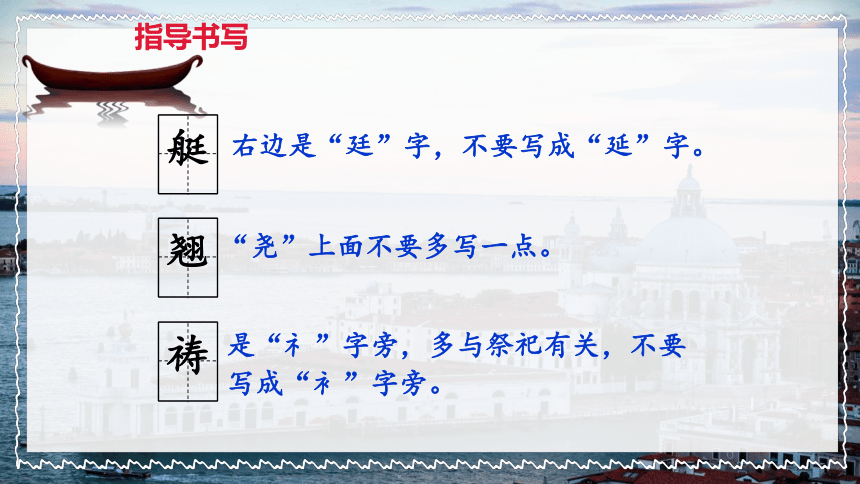 指导书写

艇 右边是“廷”字，不要写成“延”字。

翘 “尧”上面不要多写一点。

祷 是“礻”字旁，多与祭祀有关，不要写成“衤”字旁。